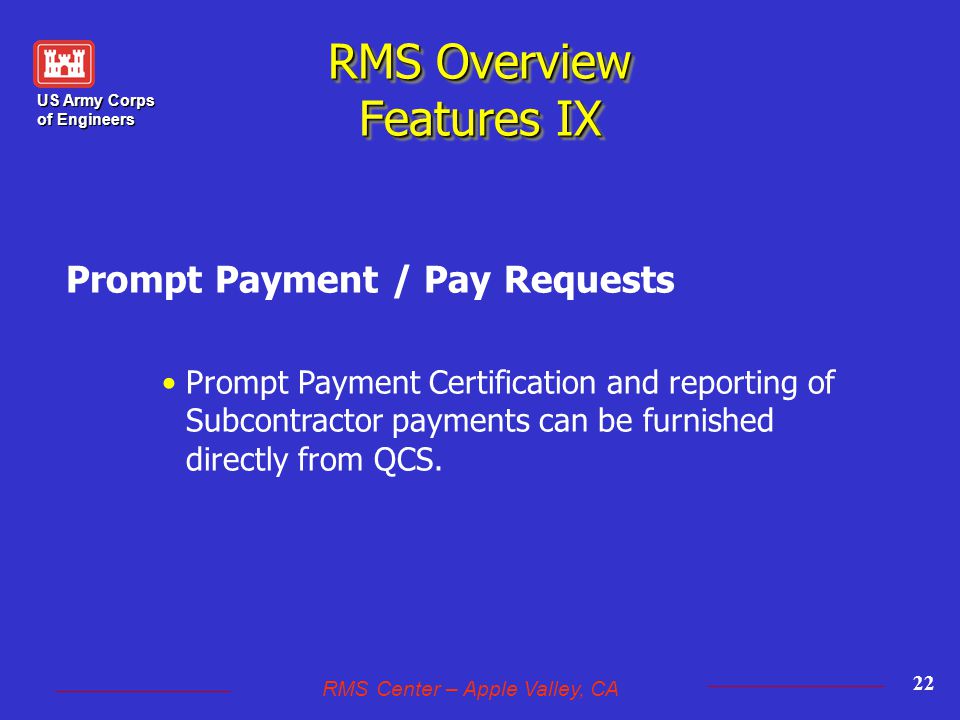 US Army Corps of Engineers

RMS Overview
Features IX

Prompt Payment / Pay Requests

• Prompt Payment Certification and reporting of Subcontractor payments can be furnished directly from QCS.

RMS Center – Apple Valley, CA

22